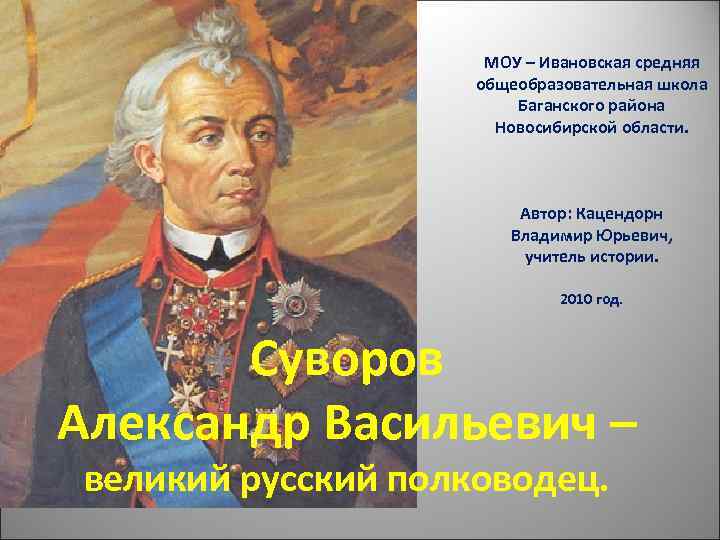 МОУ – Ивановская средняя общеобразовательная школа Баганского района Новосибирской области.

Автор: Кацендорн Владимир Юрьевич, учитель истории.

2010 год.

Суворов
Александр Васильевич –
великий русский полководец.